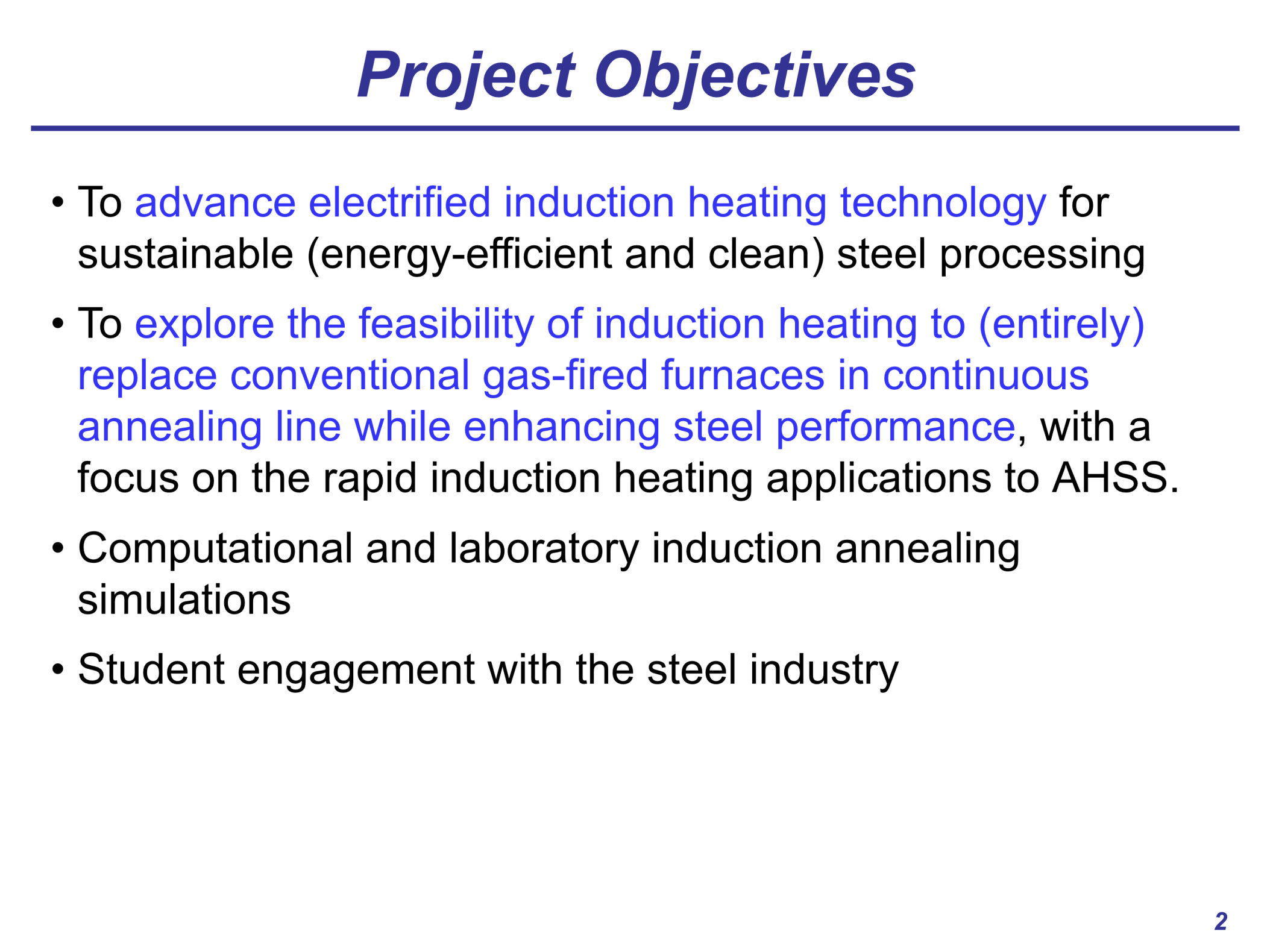 Project Objectives

• To advance electrified induction heating technology for sustainable (energy-efficient and clean) steel processing

• To explore the feasibility of induction heating to (entirely) replace conventional gas-fired furnaces in continuous annealing line while enhancing steel performance, with a focus on the rapid induction heating applications to AHSS.

• Computational and laboratory induction annealing simulations

• Student engagement with the steel industry

2